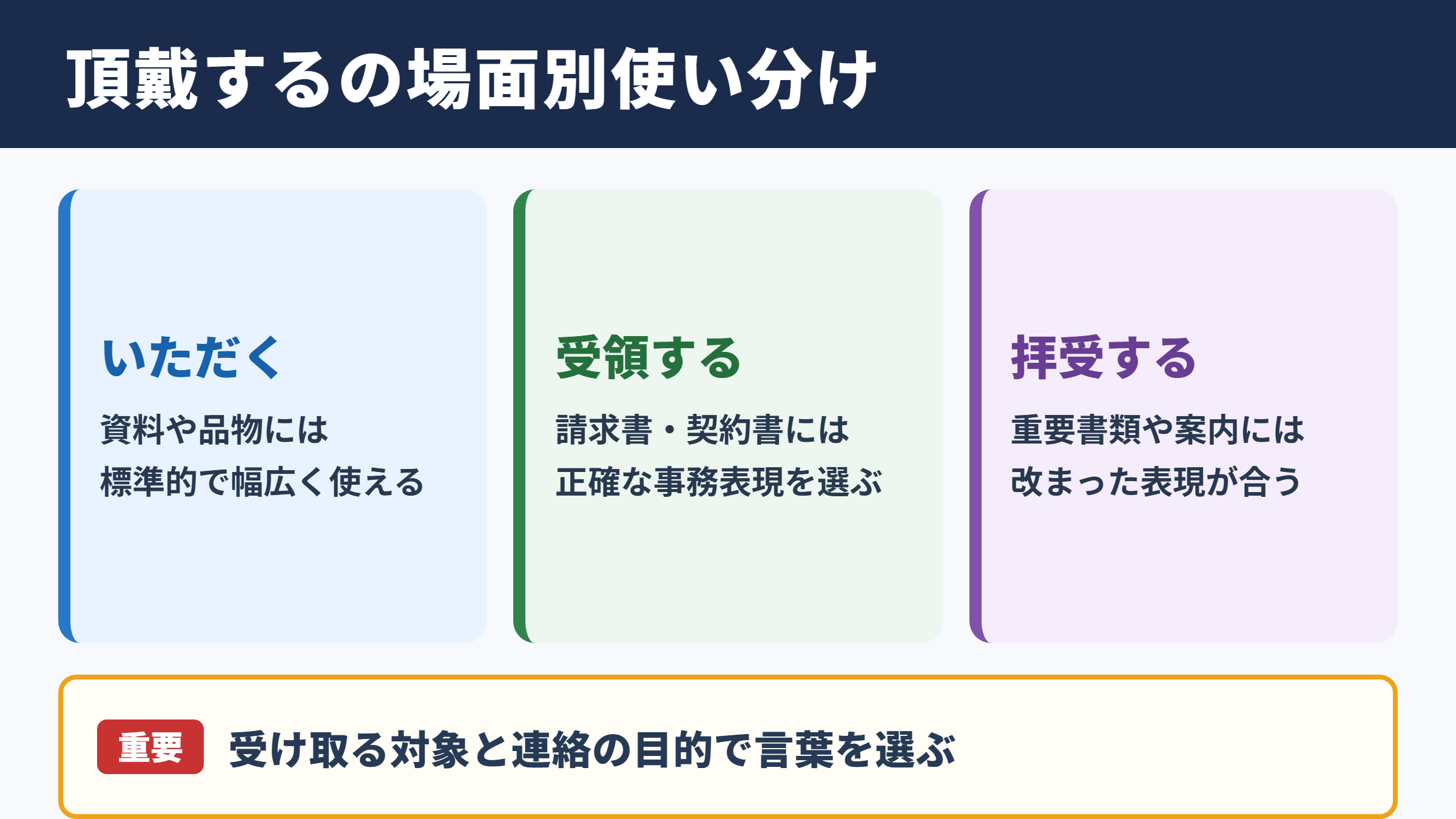 頂戴するの場面別使い分け

いただく

資料や品物には
標準的で幅広く使える

受領する

請求書・契約書には
正確な事務表現を選ぶ

拝受する

重要書類や案内には
改まった表現が合う

重要 受け取る対象と連絡の目的で言葉を選ぶ